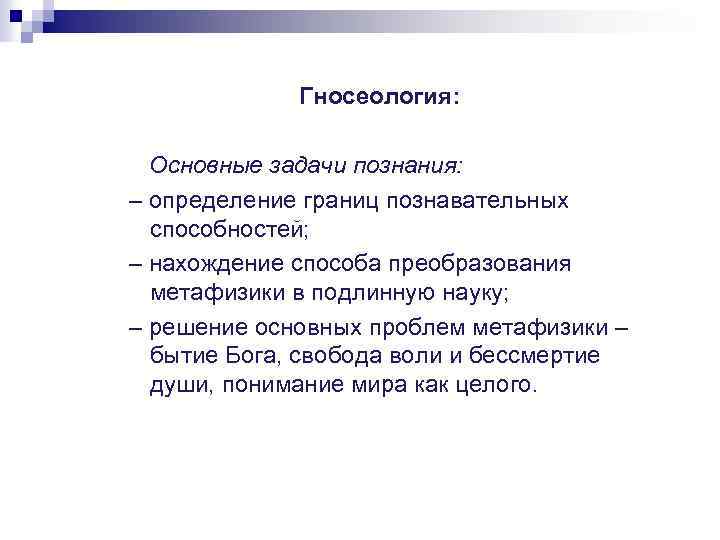 Гносеология:

Основные задачи познания:

– определение границ познавательных способностей;

– нахождение способа преобразования метафизики в подлинную науку;

– решение основных проблем метафизики – бытие Бога, свобода воли и бессмертие души, понимание мира как целого.